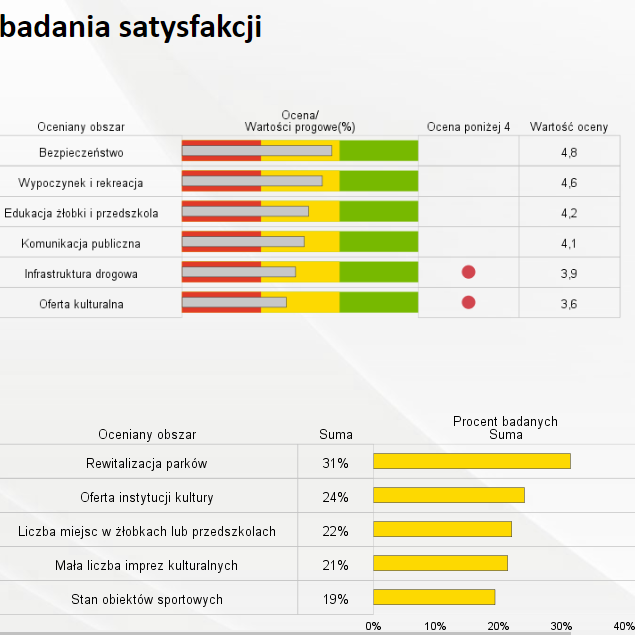 badania satysfakcji

| Oceniany obszar | Ocena/ Wartości progowe(%) | Ocena poniżej 4 | Wartość oceny |
|---|---|---|---|
| Bezpieczeństwo | | | 4,8 |
| Wypoczynek i rekreacja | | | 4,6 |
| Edukacja żłobki i przedszkola | | | 4,2 |
| Komunikacja publiczna | | | 4,1 |
| Infrastruktura drogowa | | | 3,9 |
| Oferta kulturalna | | | 3,6 |

| Oceniany obszar | Suma | Procent badanych Suma |
|---|---|---|
| Rewitalizacja parków | 31% | |
| Oferta instytucji kultury | 24% | |
| Liczba miejsc w żłobkach lub przedszkolach | 22% | |
| Mała liczba imprez kulturalnych | 21% | |
| Stan obiektów sportowych | 19% | |

0% 10% 20% 30% 40%